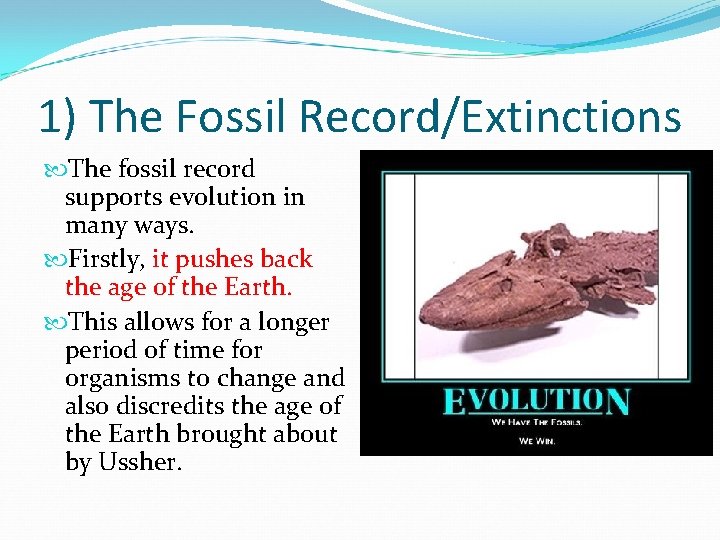 1) The Fossil Record/Extinctions

The fossil record supports evolution in many ways.

Firstly, it pushes back the age of the Earth.

This allows for a longer period of time for organisms to change and also discredits the age of the Earth brought about by Ussher.

EVOLUTION

WE HAVE THE FOSSILS.

WE WIN.